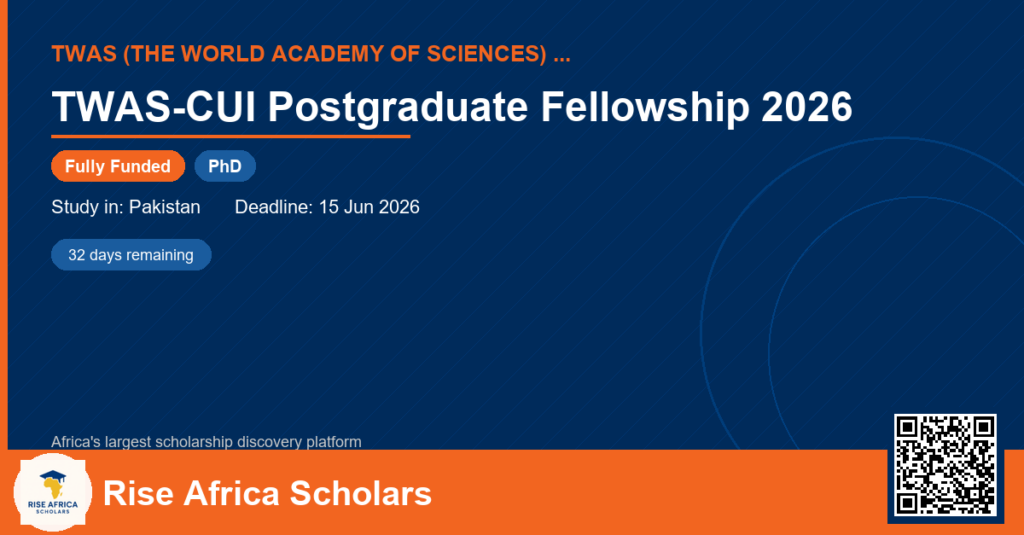 TWAS (THE WORLD ACADEMY OF SCIENCES) ...

TWAS-CUI Postgraduate Fellowship 2026

Fully Funded PhD

Study in: Pakistan Deadline: 15 Jun 2026

32 days remaining

Africa's largest scholarship discovery platform

RISE AFRICA SCHOLARS

Rise Africa Scholars